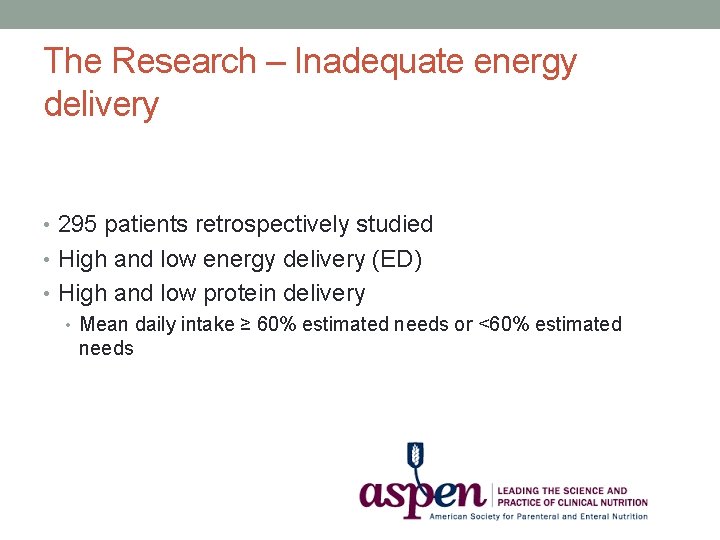 The Research – Inadequate energy delivery

• 295 patients retrospectively studied
• High and low energy delivery (ED)
• High and low protein delivery
  • Mean daily intake ≥ 60% estimated needs or <60% estimated needs

aspen LEADING THE SCIENCE AND PRACTICE OF CLINICAL NUTRITION
American Society for Parenteral and Enteral Nutrition